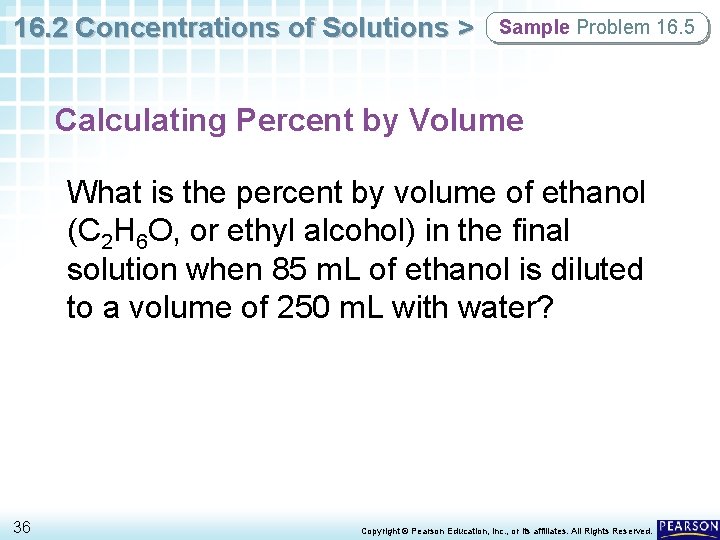 16.2 Concentrations of Solutions > Sample Problem 16.5

Calculating Percent by Volume

What is the percent by volume of ethanol ($C_2H_6O$, or ethyl alcohol) in the final solution when 85 mL of ethanol is diluted to a volume of 250 mL with water?

36

Copyright © Pearson Education, Inc., or its affiliates. All Rights Reserved. PEARSON